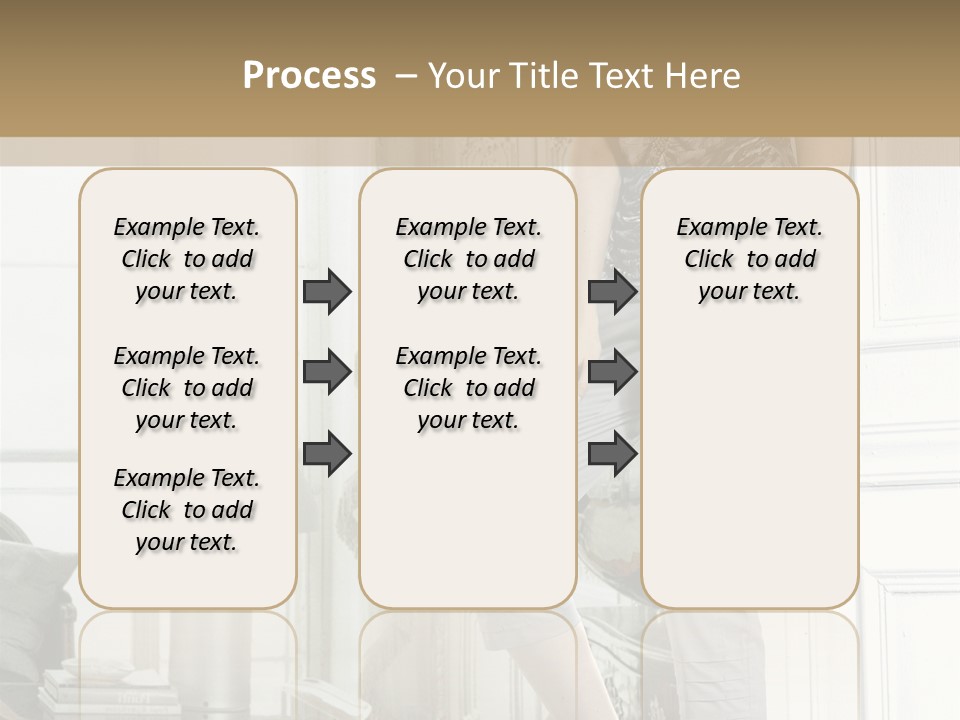 Process – Your Title Text Here

Example Text. Click to add your text.

Example Text. Click to add your text.

Example Text. Click to add your text.

Example Text. Click to add your text.

Example Text. Click to add your text.

Example Text. Click to add your text.